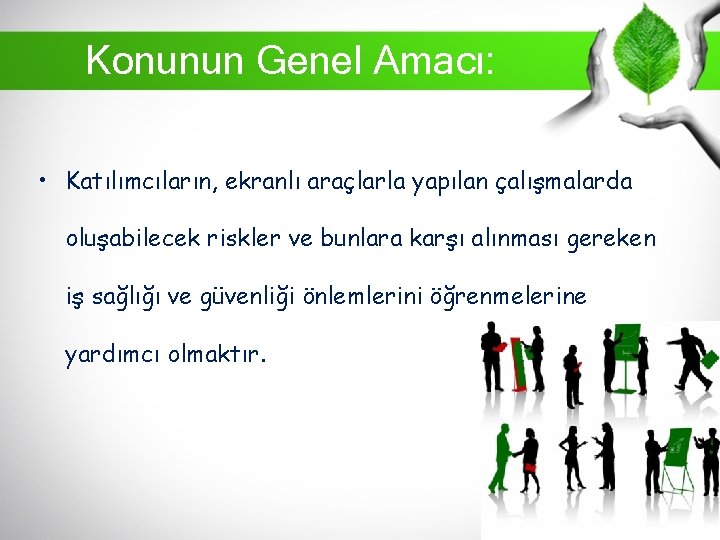 Konunun Genel Amacı:

• Katılımcıların, ekranlı araçlarla yapılan çalışmalarda oluşabilecek riskler ve bunlara karşı alınması gereken iş sağlığı ve güvenliği önlemlerini öğrenmelerine yardımcı olmaktır.